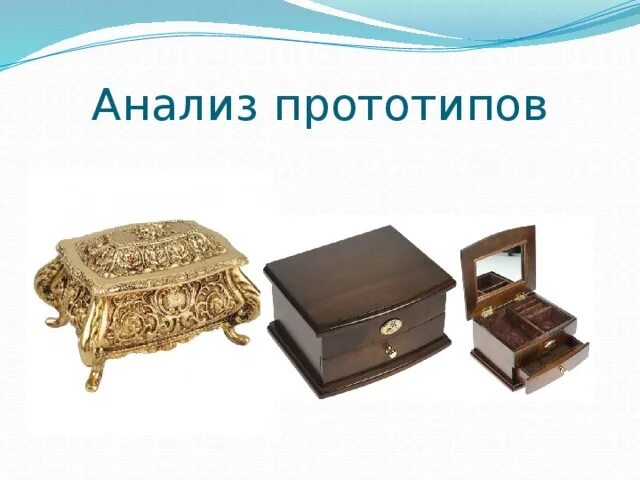 Анализ прототипов